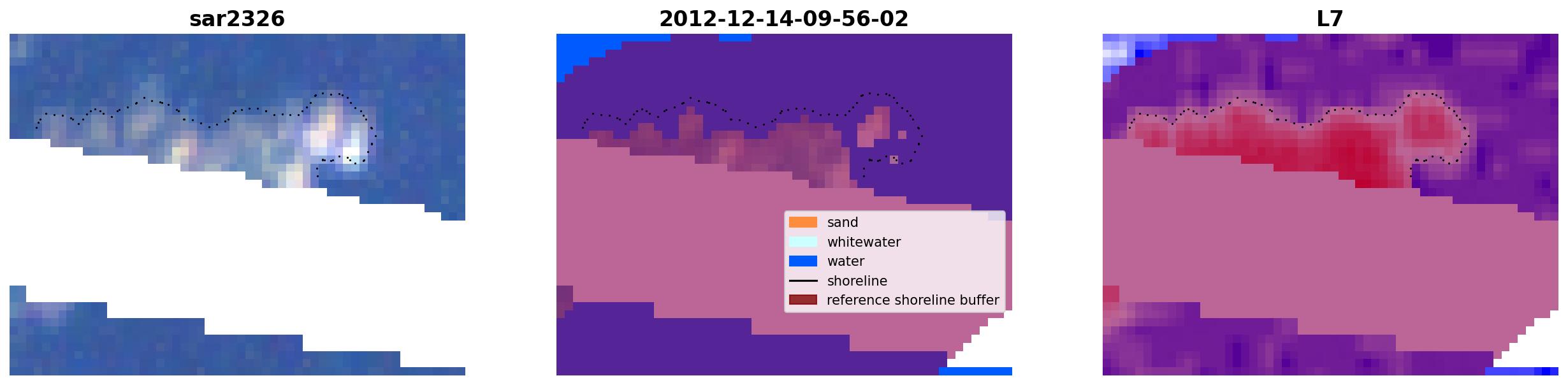 sar2326

2012-12-14-09-56-02

sand
whitewater
water
shoreline
reference shoreline buffer

L7